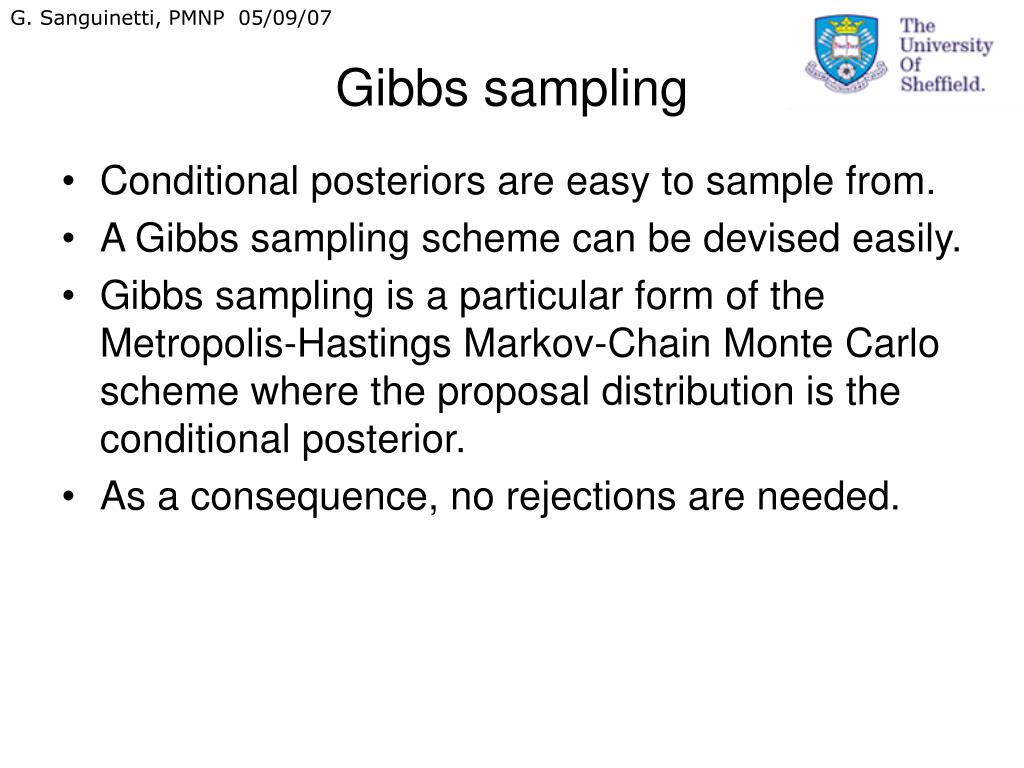 G. Sanguinetti, PMNP 05/09/07

The University Of Sheffield.

Gibbs sampling

• Conditional posteriors are easy to sample from.
• A Gibbs sampling scheme can be devised easily.
• Gibbs sampling is a particular form of the Metropolis-Hastings Markov-Chain Monte Carlo scheme where the proposal distribution is the conditional posterior.
• As a consequence, no rejections are needed.